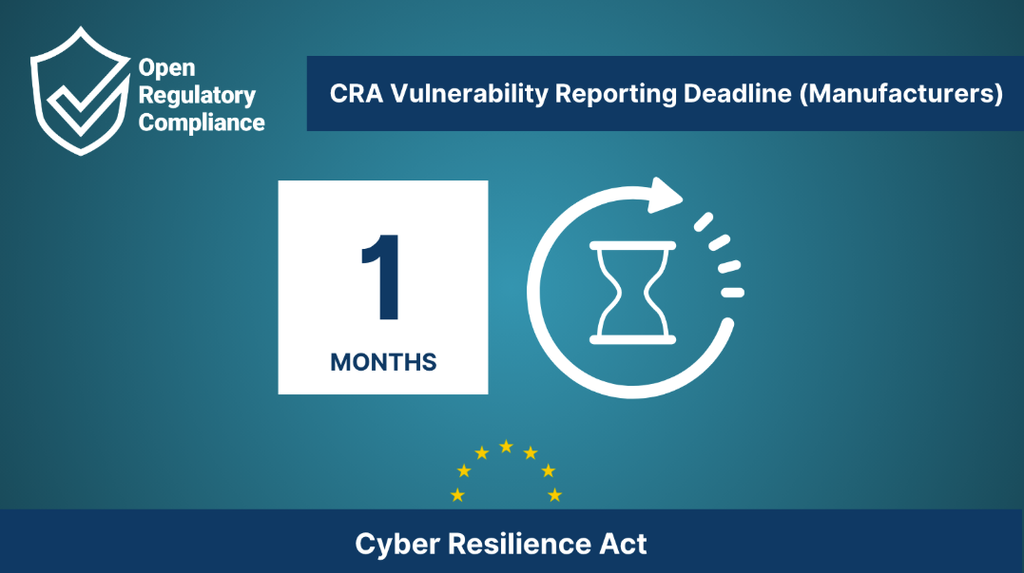 Open
Regulatory
Compliance

CRA Vulnerability Reporting Deadline (Manufacturers)

1

MONTHS

Cyber Resilience Act